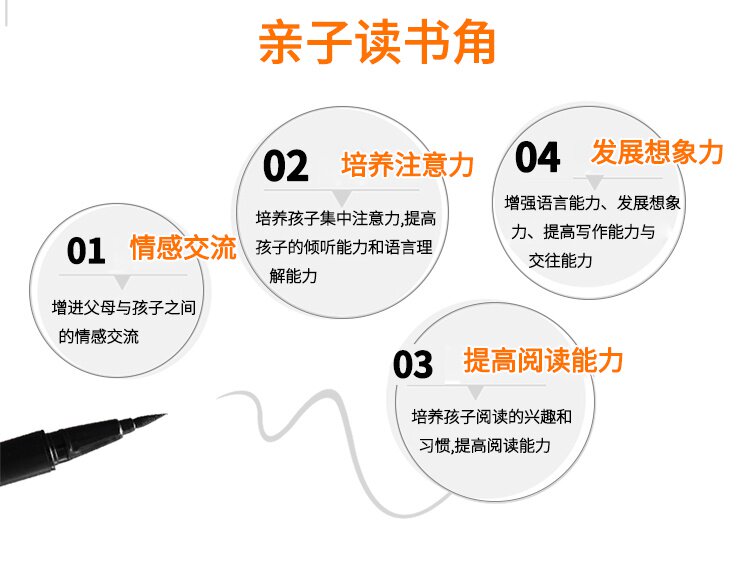 亲子读书角

01 情感交流

增进父母与孩子之间的情感交流

02 培养注意力

培养孩子集中注意力,提高孩子的倾听能力和语言理解能力

03 提高阅读能力

培养孩子阅读的兴趣和习惯,提高阅读能力

04 发展想象力

增强语言能力、发展想象力、提高写作能力与交往能力